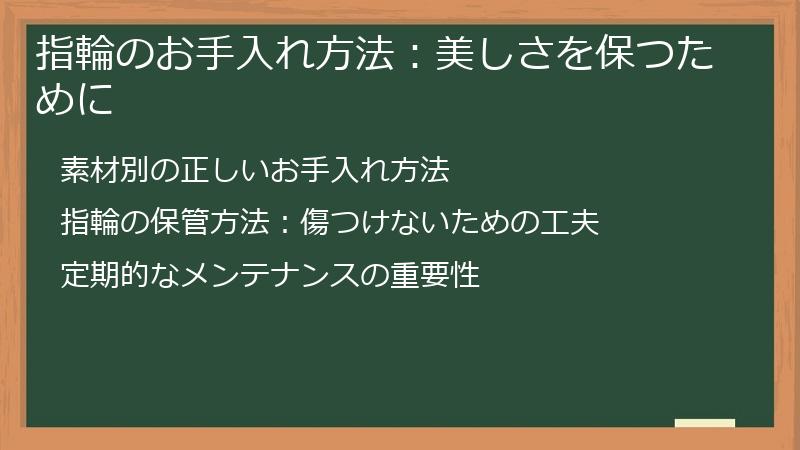 指輪のお手入れ方法：美しさを保つために

素材別の正しいお手入れ方法

指輪の保管方法：傷つけないための工夫

定期的なメンテナンスの重要性